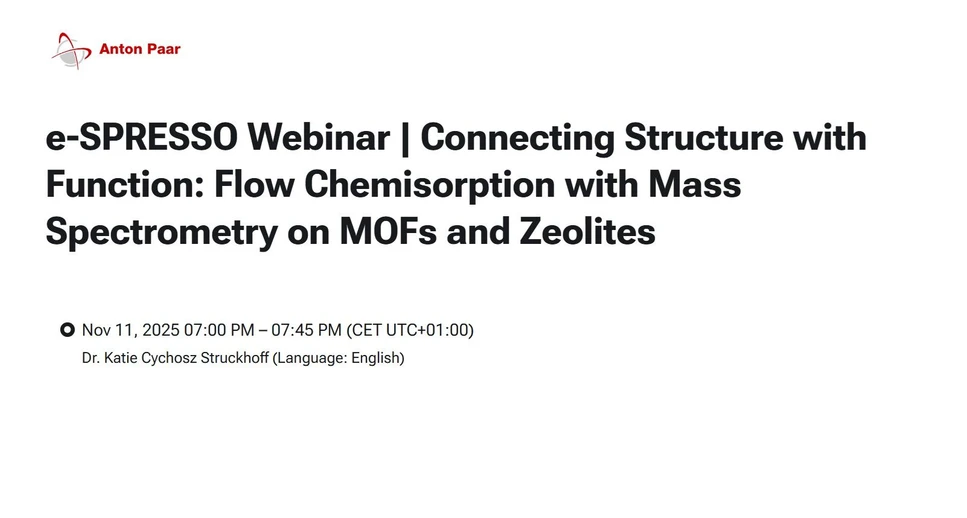 Anton Paar

e-SPRESSO Webinar | Connecting Structure with Function: Flow Chemisorption with Mass Spectrometry on MOFs and Zeolites

Nov 11, 2025 07:00 PM – 07:45 PM (CET UTC+01:00)
Dr. Katie Cychosz Struckhoff (Language: English)